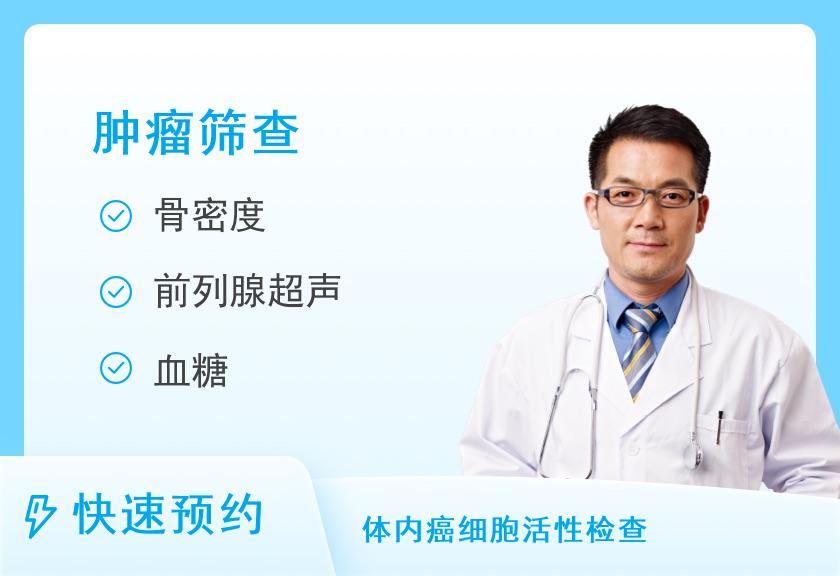 肿瘤筛查

骨密度

前列腺超声

血糖

快速预约

体内癌细胞活性检查